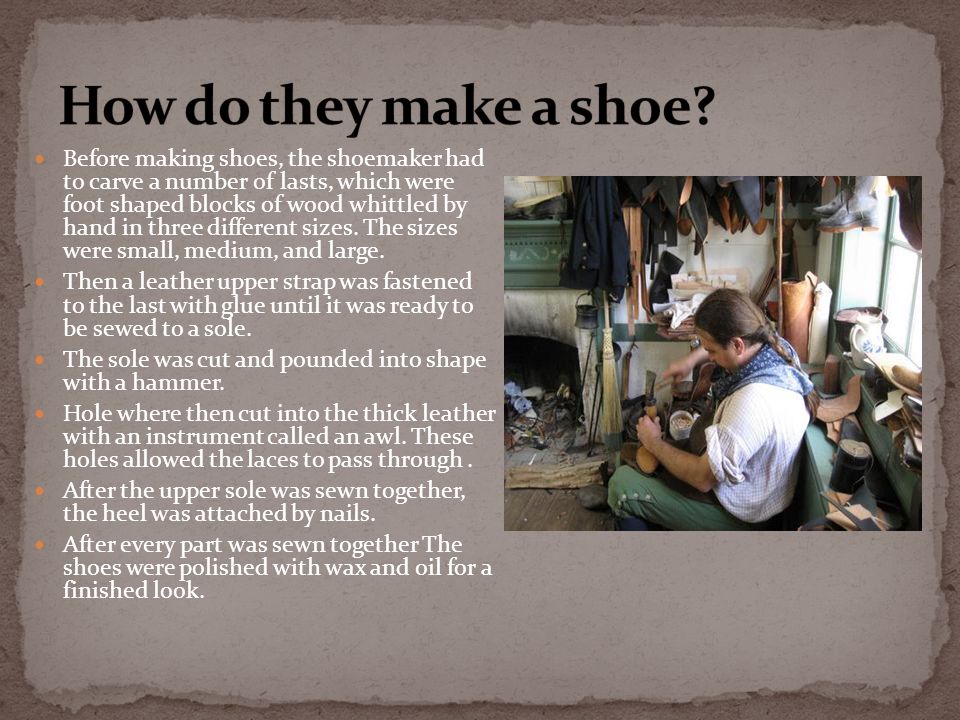 How do they make a shoe?

- Before making shoes, the shoemaker had to carve a number of lasts, which were foot shaped blocks of wood whittled by hand in three different sizes. The sizes were small, medium, and large.
- Then a leather upper strap was fastened to the last with glue until it was ready to be sewed to a sole.
- The sole was cut and pounded into shape with a hammer.
- Hole where then cut into the thick leather with an instrument called an awl. These holes allowed the laces to pass through .
- After the upper sole was sewn together, the heel was attached by nails.
- After every part was sewn together The shoes were polished with wax and oil for a finished look.